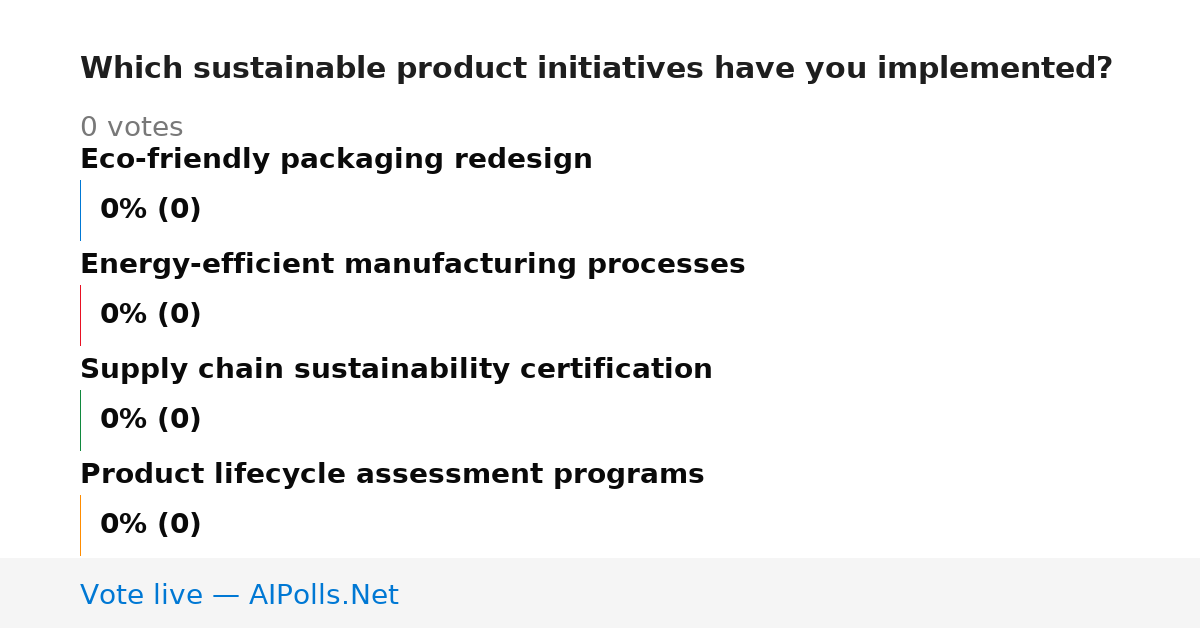 Which sustainable product initiatives have you implemented?

0 votes

Eco-friendly packaging redesign

0% (0)

Energy-efficient manufacturing processes

0% (0)

Supply chain sustainability certification

0% (0)

Product lifecycle assessment programs

0% (0)

Vote live — AIPolls.Net